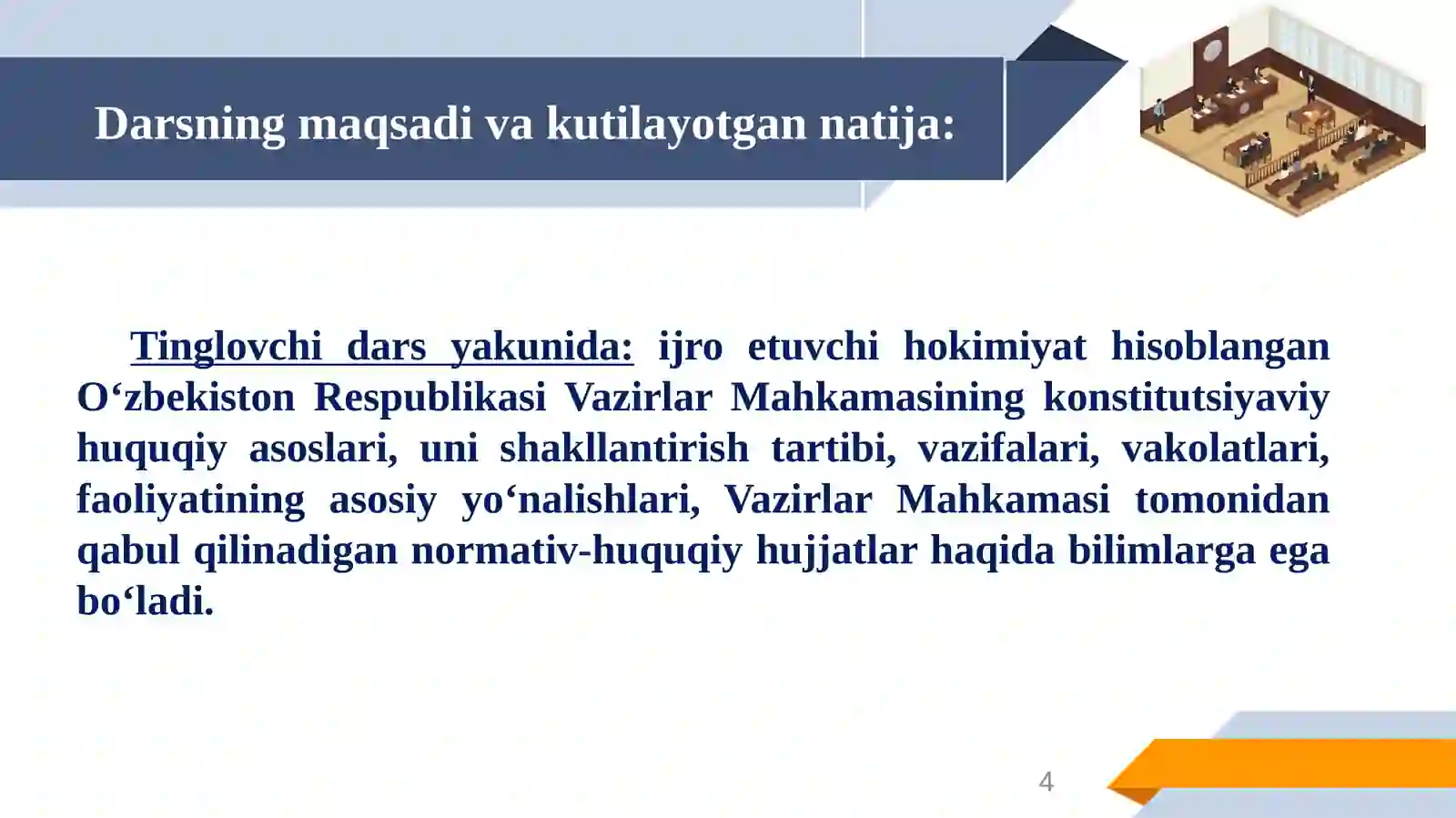 Darsning maqsadi va kutilayotgan natija:

Tinglovchi dars yakunida: ijro etuvchi hokimiyat hisoblangan O‘zbekiston Respublikasi Vazirlar Mahkamasining konstitutsiyaviy huquqiy asoslari, uni shakllantirish tartibi, vazifalari, vakolatlari, faoliyatining asosiy yo‘nalishlari, Vazirlar Mahkamasi tomonidan qabul qilinadigan normativ-huquqiy hujjatlar haqida bilimlarga ega bo‘ladi.

4